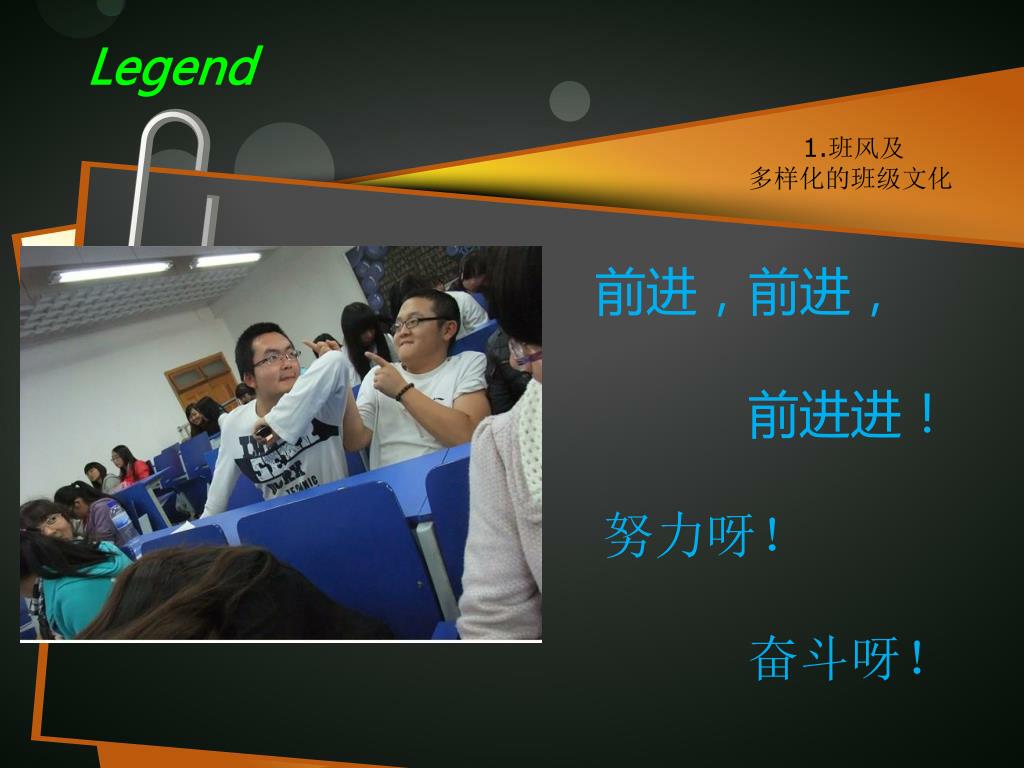 Legend

1.班风及
多样化的班级文化

前进，前进，

前进进！

努力呀！

奋斗呀！